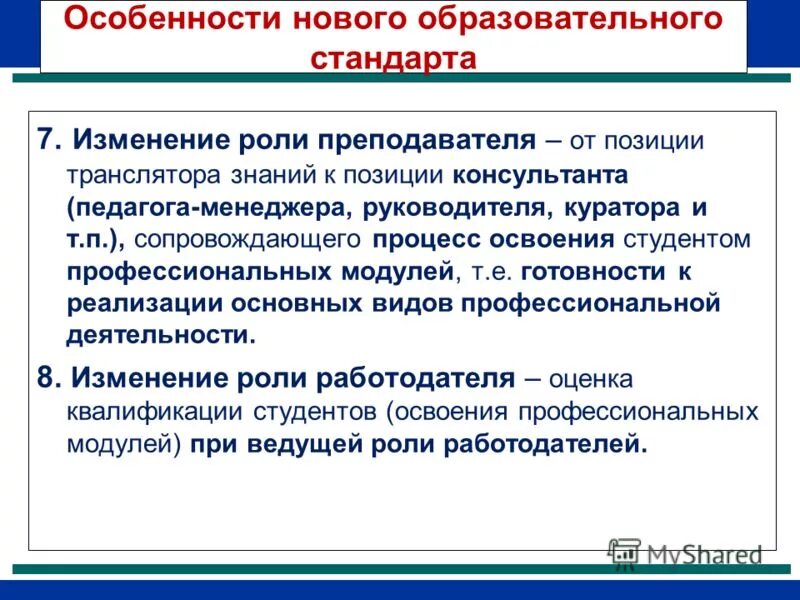 Особенности нового образовательного стандарта

7. Изменение роли преподавателя – от позиции транслятора знаний к позиции консультанта (педагога-менеджера, руководителя, куратора и т.п.), сопровождающего процесс освоения студентом профессиональных модулей, т.е. готовности к реализации основных видов профессиональной деятельности.

8. Изменение роли работодателя – оценка квалификации студентов (освоения профессиональных модулей) при ведущей роли работодателей.

MyShared